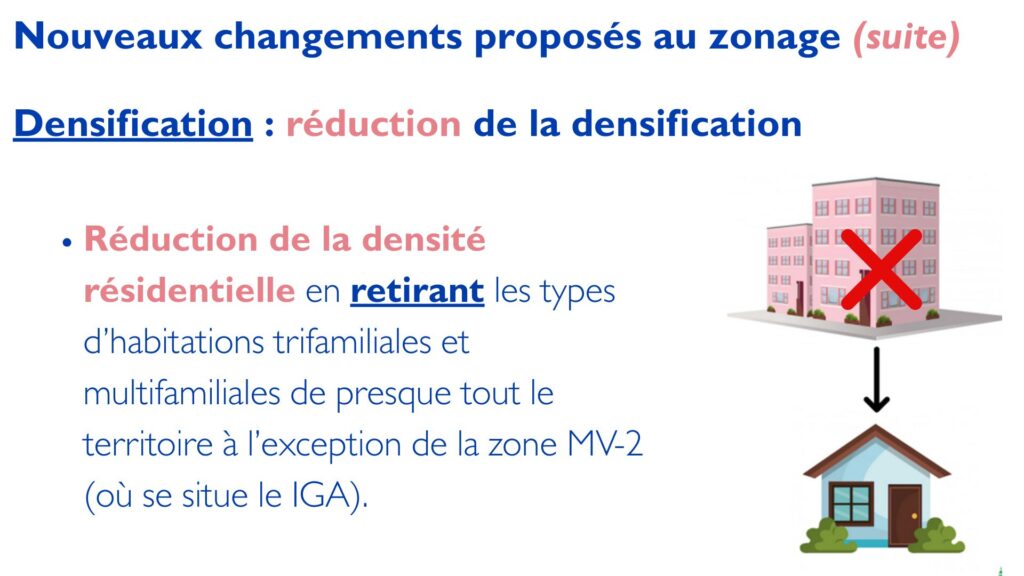 Nouveaux changements proposés au zonage (suite)

Densification : réduction de la densification

• Réduction de la densité résidentielle en retirant les types d'habitations trifamiliales et multifamiliales de presque tout le territoire à l'exception de la zone MV-2 (où se situe le IGA).